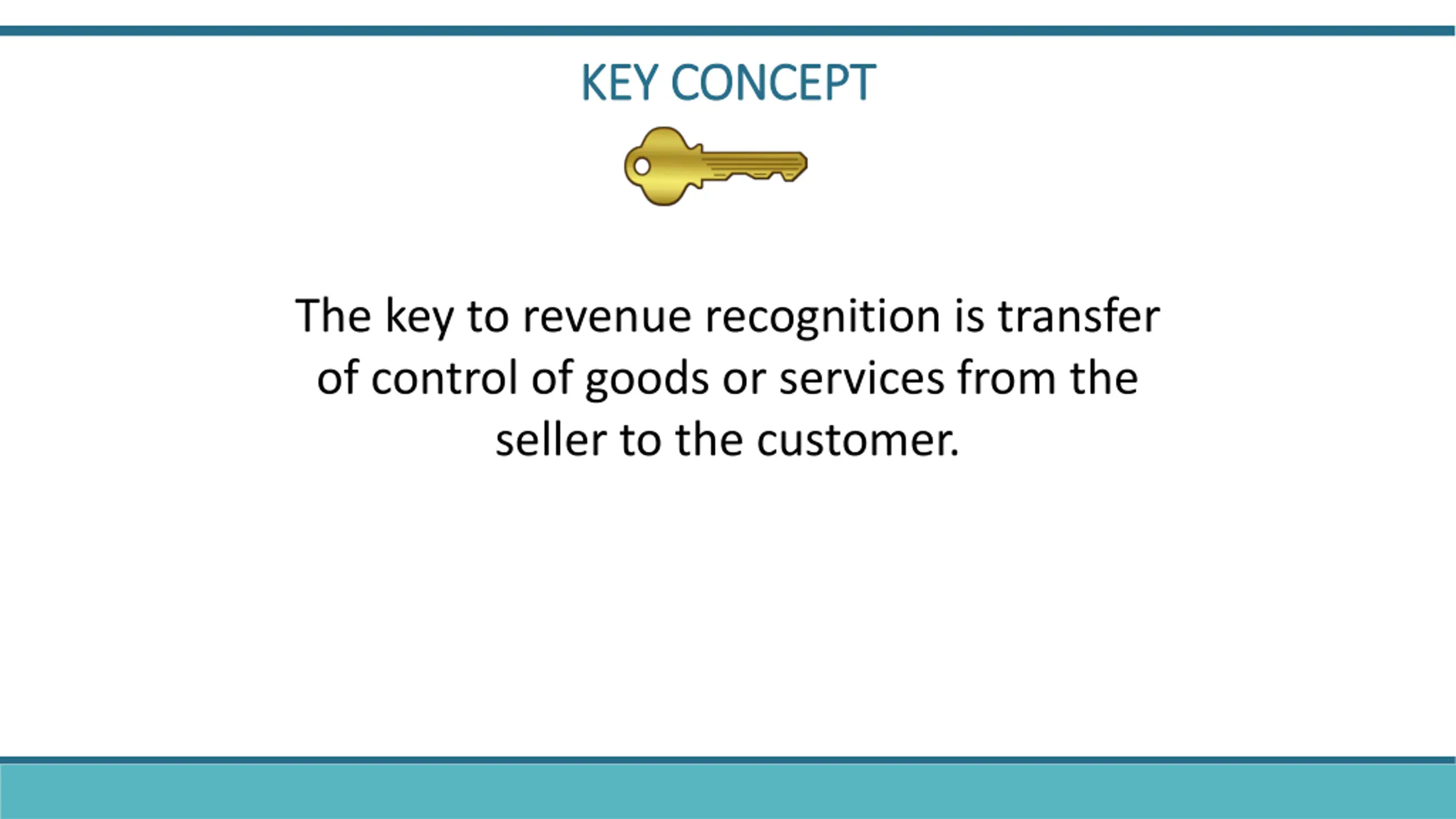 KEY CONCEPT

The key to revenue recognition is transfer of control of goods or services from the seller to the customer.